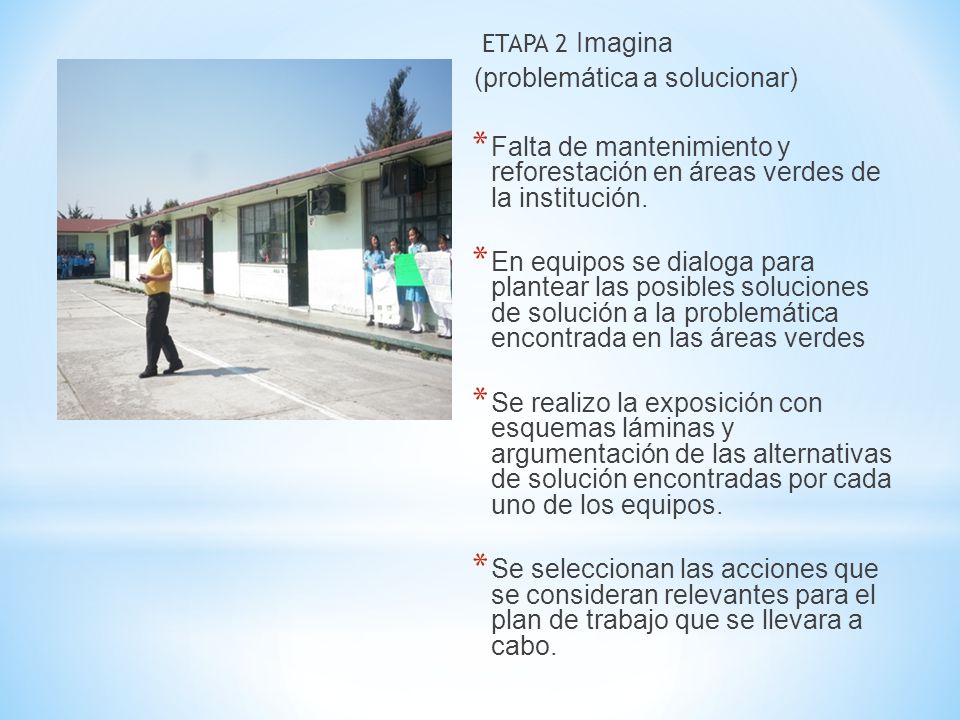 ETAPA 2 Imagina
(problemática a solucionar)

* Falta de mantenimiento y reforestación en áreas verdes de la institución.

* En equipos se dialoga para plantear las posibles soluciones de solución a la problemática encontrada en las áreas verdes

* Se realizo la exposición con esquemas láminas y argumentación de las alternativas de solución encontradas por cada uno de los equipos.

* Se seleccionan las acciones que se consideran relevantes para el plan de trabajo que se llevara a cabo.